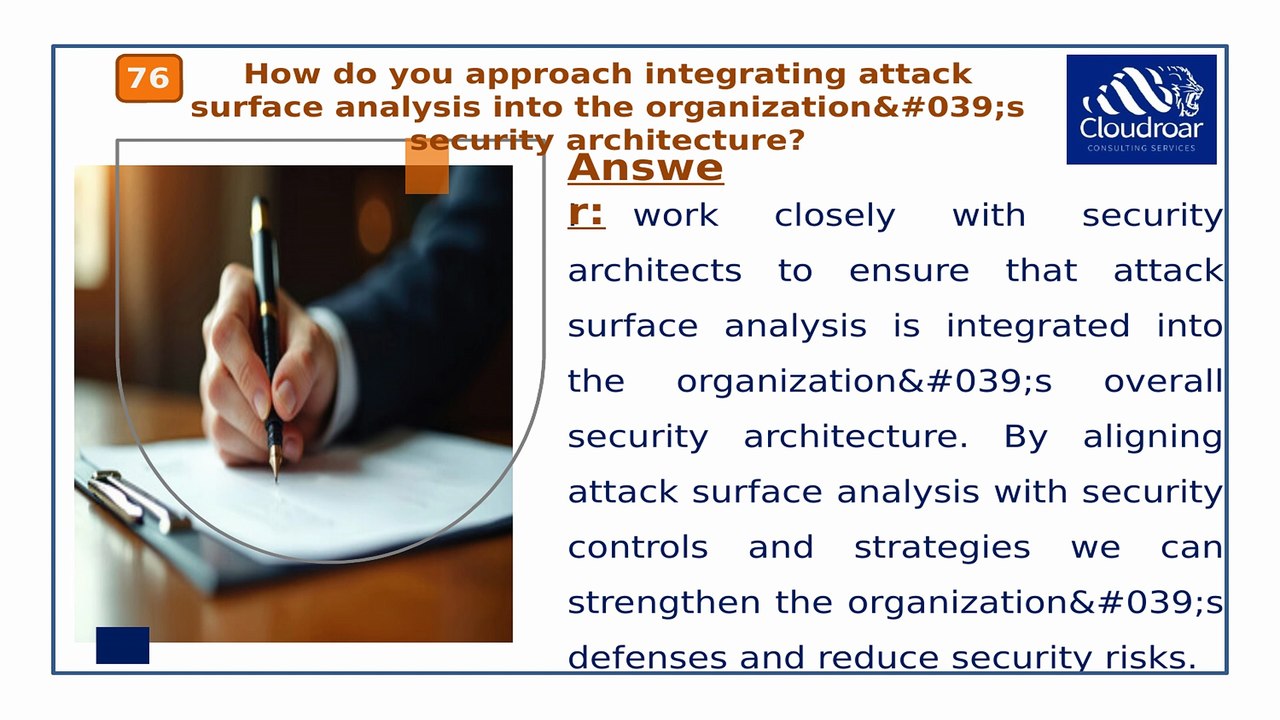 76

How do you approach integrating attack surface analysis into the organization&#039;s security architecture?

Cloudroar
CONSULTING SERVICES

Answer: work closely with security architects to ensure that attack surface analysis is integrated into the organization&#039;s overall security architecture. By aligning attack surface analysis with security controls and strategies we can strengthen the organization&#039;s defenses and reduce security risks.